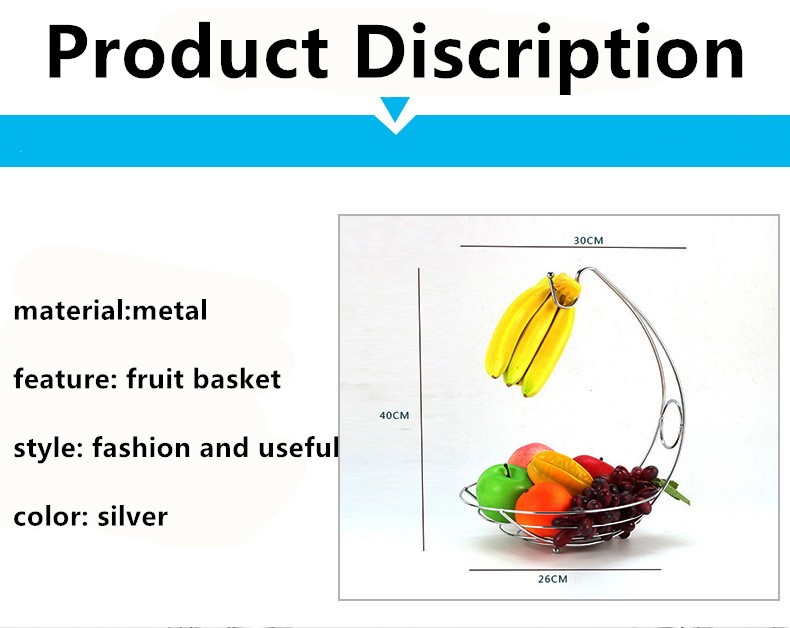 Product Discription

material:metal

feature: fruit basket

style: fashion and useful

color: silver

30CM

40CM

26CM